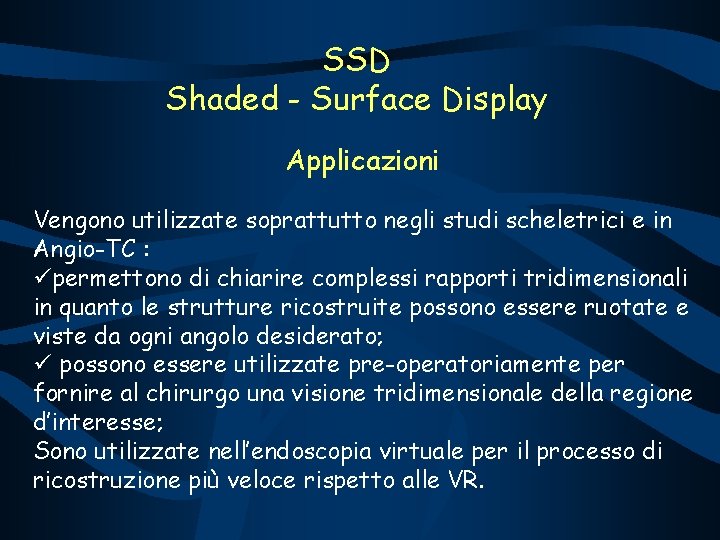 SSD
Shaded - Surface Display

Applicazioni

Vengono utilizzate soprattutto negli studi scheletrici e in Angio-TC :
✓permettono di chiarire complessi rapporti tridimensionali in quanto le strutture ricostruite possono essere ruotate e viste da ogni angolo desiderato;
✓ possono essere utilizzate pre-operatoriamente per fornire al chirurgo una visione tridimensionale della regione d'interesse;
Sono utilizzate nell'endoscopia virtuale per il processo di ricostruzione più veloce rispetto alle VR.